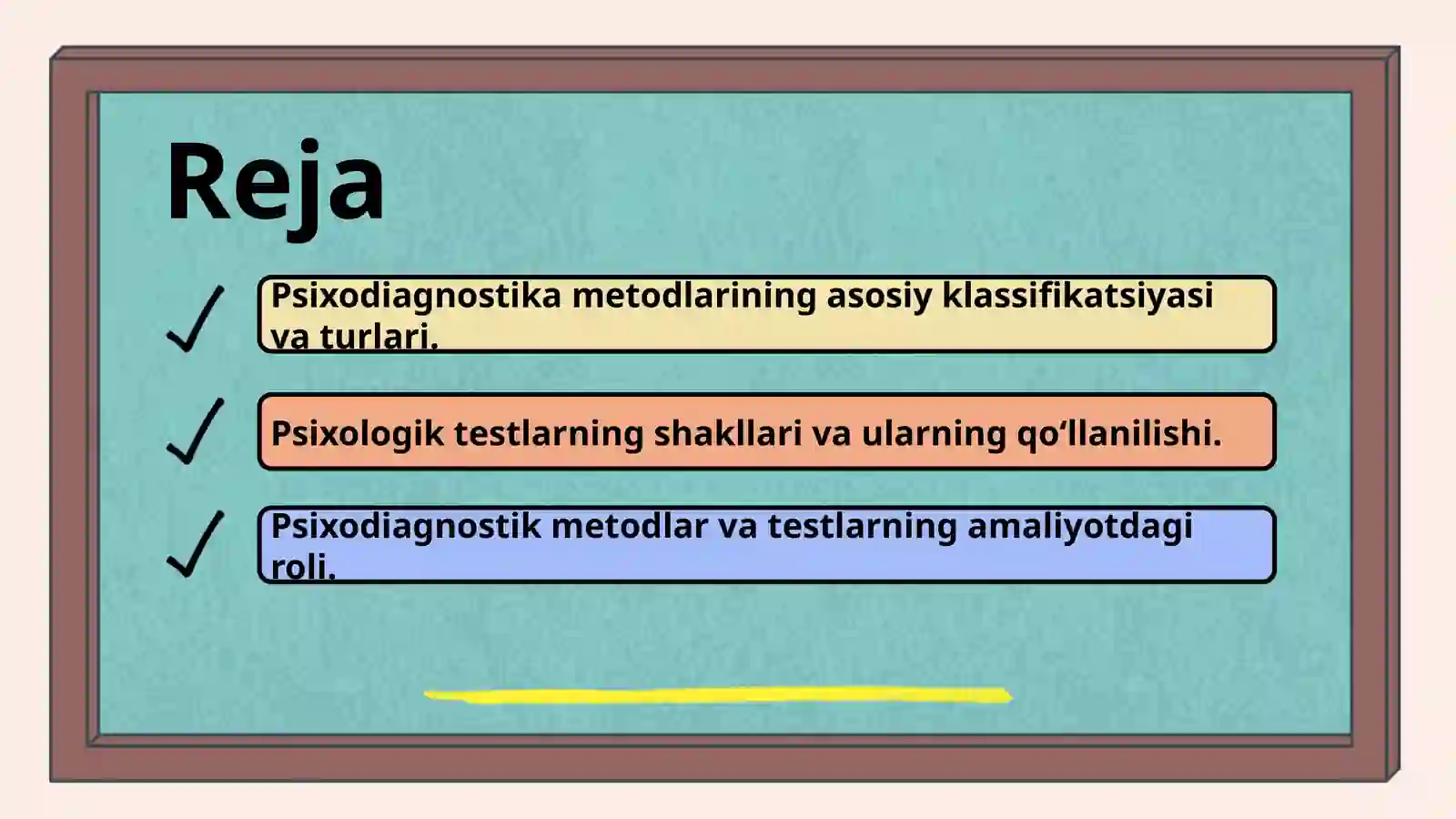 Reja

Psixodiagnostika metodlarining asosiy klassifikatsiyasi va turlari.

Psixologik testlarning shakllari va ularning qo‘llanilishi.

Psixodiagnostik metodlar va testlarning amaliyotdagi roli.